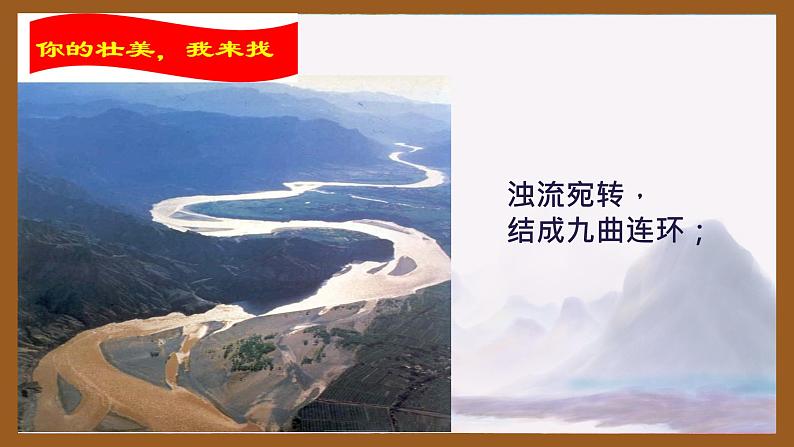 你的壮美，我来找

浊流宛转，
结成九曲连环；